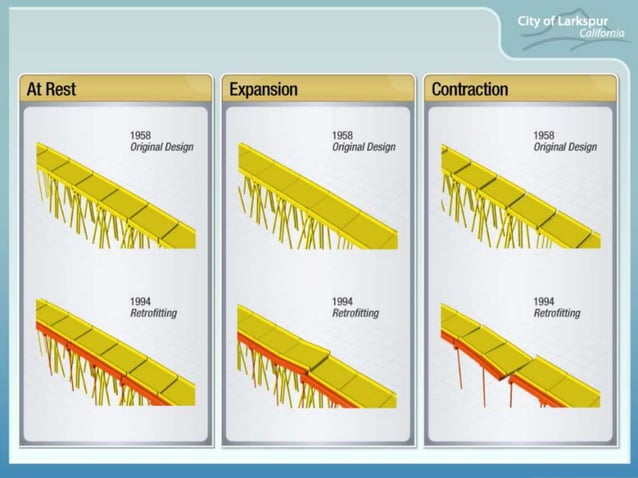 City of Larkspur
California

At Rest

1958
Original Design

1994
Retrofitting

Expansion

1958
Original Design

1994
Retrofitting

Contraction

1958
Original Design

1994
Retrofitting